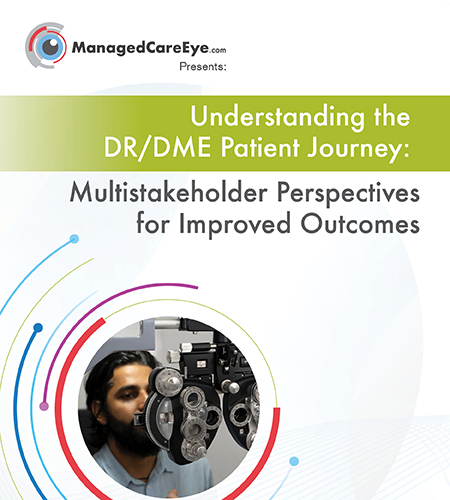 ManagedCareEye.com
Presents:

Understanding the DR/DME Patient Journey:

Multistakeholder Perspectives for Improved Outcomes